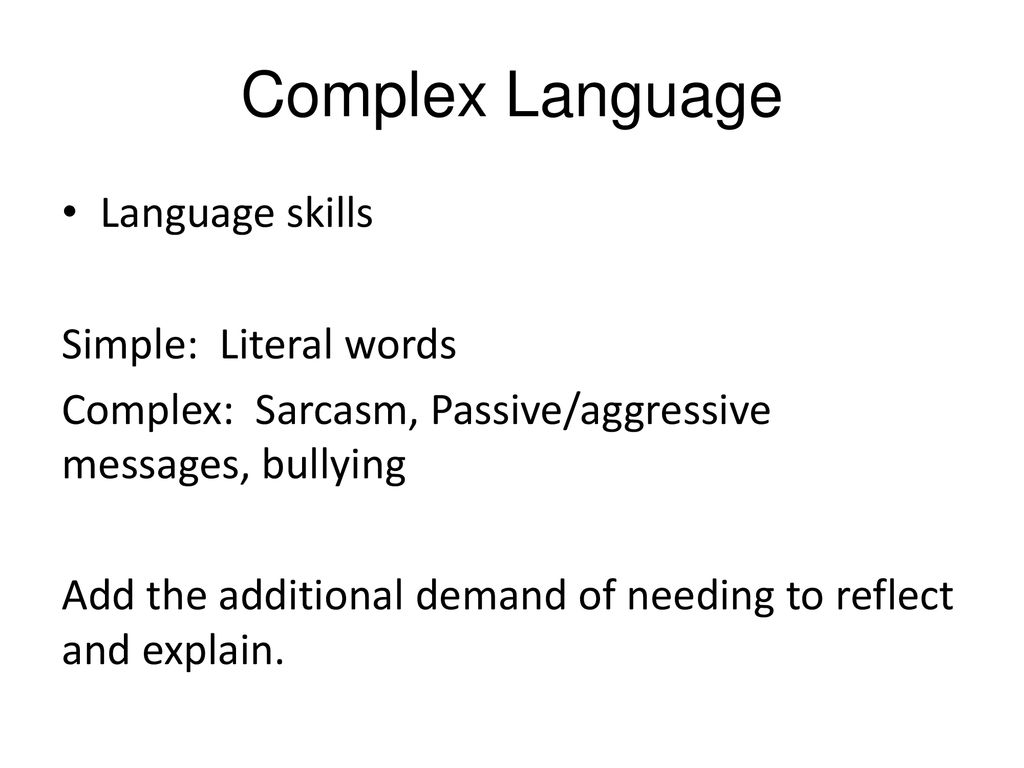 Complex Language

• Language skills

Simple: Literal words

Complex: Sarcasm, Passive/aggressive messages, bullying

Add the additional demand of needing to reflect and explain.